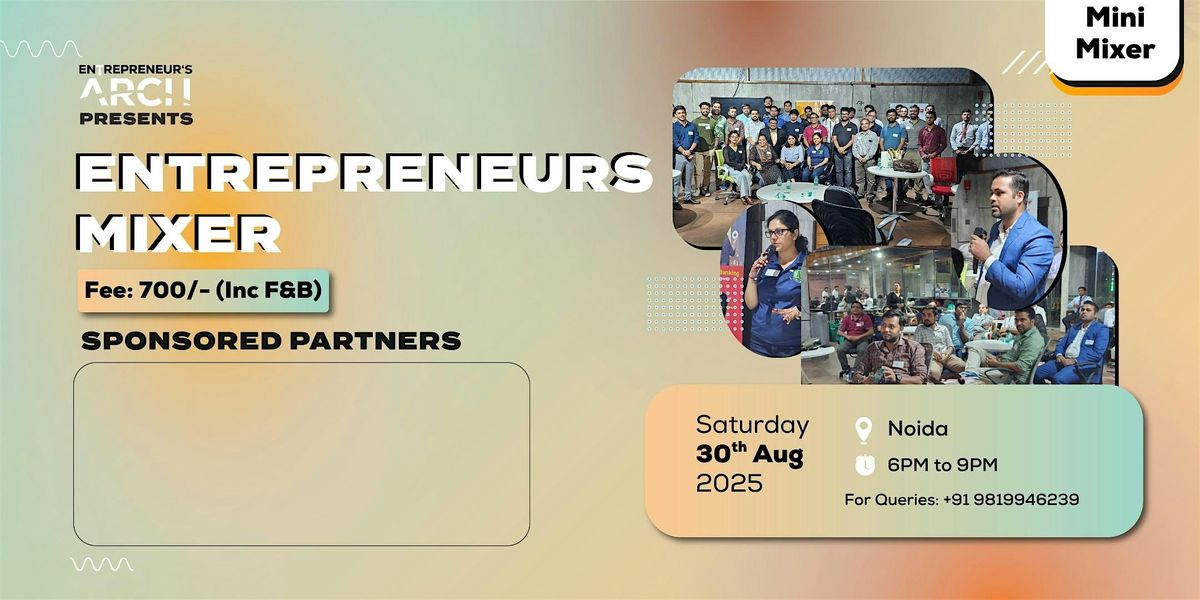 Mini Mixer

ENTREPRENEUR'S ARCH PRESENTS

ENTREPRENEURS MIXER

Fee: 700/- (Inc F&B)

SPONSORED PARTNERS

Saturday
30$^{th}$ Aug
2025

Noida

6PM to 9PM

For Queries: +91 9819946239